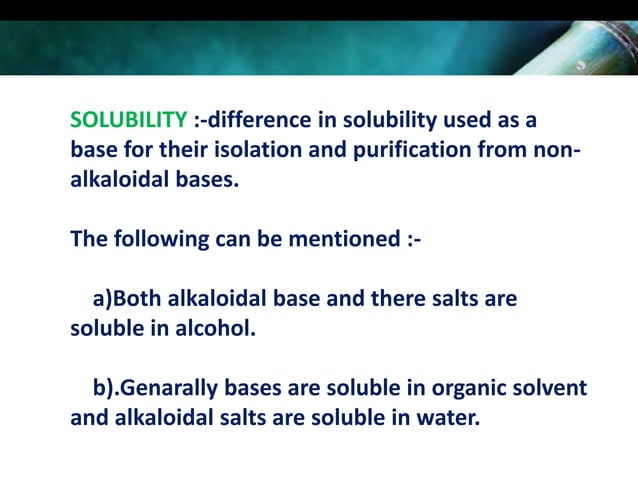 SOLUBILITY :-difference in solubility used as a base for their isolation and purification from non-alkaloidal bases.

The following can be mentioned :-

a)Both alkaloidal base and there salts are soluble in alcohol.

b).Genarally bases are soluble in organic solvent and alkaloidal salts are soluble in water.